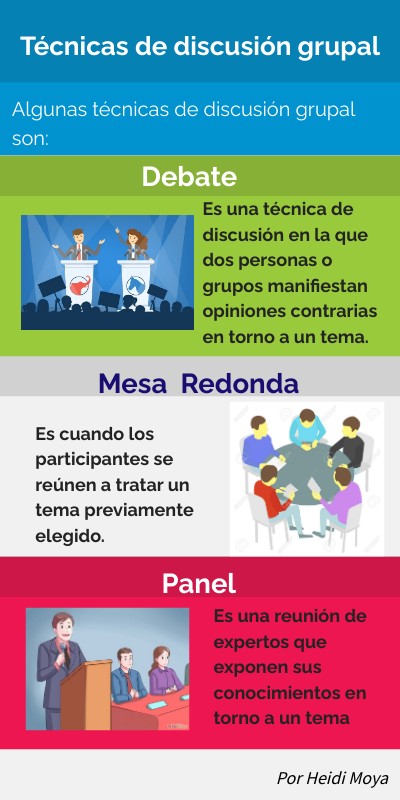 Técnicas de discusión grupal

Algunas técnicas de discusión grupal son:

Debate

Es una técnica de discusión en la que dos personas o grupos manifiestan opiniones contrarias en torno a un tema.

Mesa Redonda

Es cuando los participantes se reúnen a tratar un tema previamente elegido.

Panel

Es una reunión de expertos que exponen sus conocimientos en torno a un tema

Por Heidi Moya